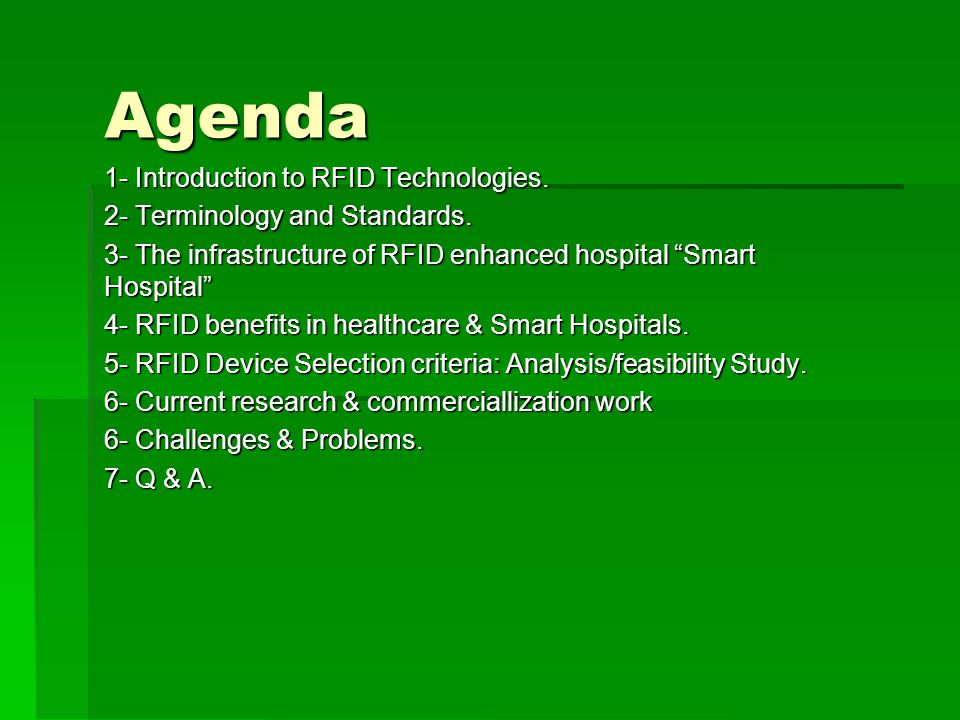 Agenda

1- Introduction to RFID Technologies.

2- Terminology and Standards.

3- The infrastructure of RFID enhanced hospital “Smart Hospital”

4- RFID benefits in healthcare & Smart Hospitals.

5- RFID Device Selection criteria: Analysis/feasibility Study.

6- Current research & commerciallization work

6- Challenges & Problems.

7- Q & A.